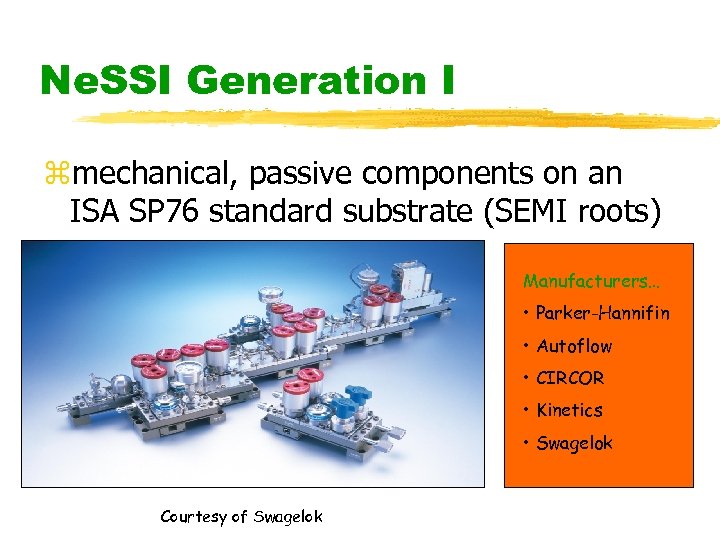 NeSSI Generation I

⌘mechanical, passive components on an ISA SP76 standard substrate (SEMI roots)

Manufacturers...
• Parker-Hannifin
• Autoflow
• CIRCOR
• Kinetics
• Swagelok

Courtesy of Swagelok